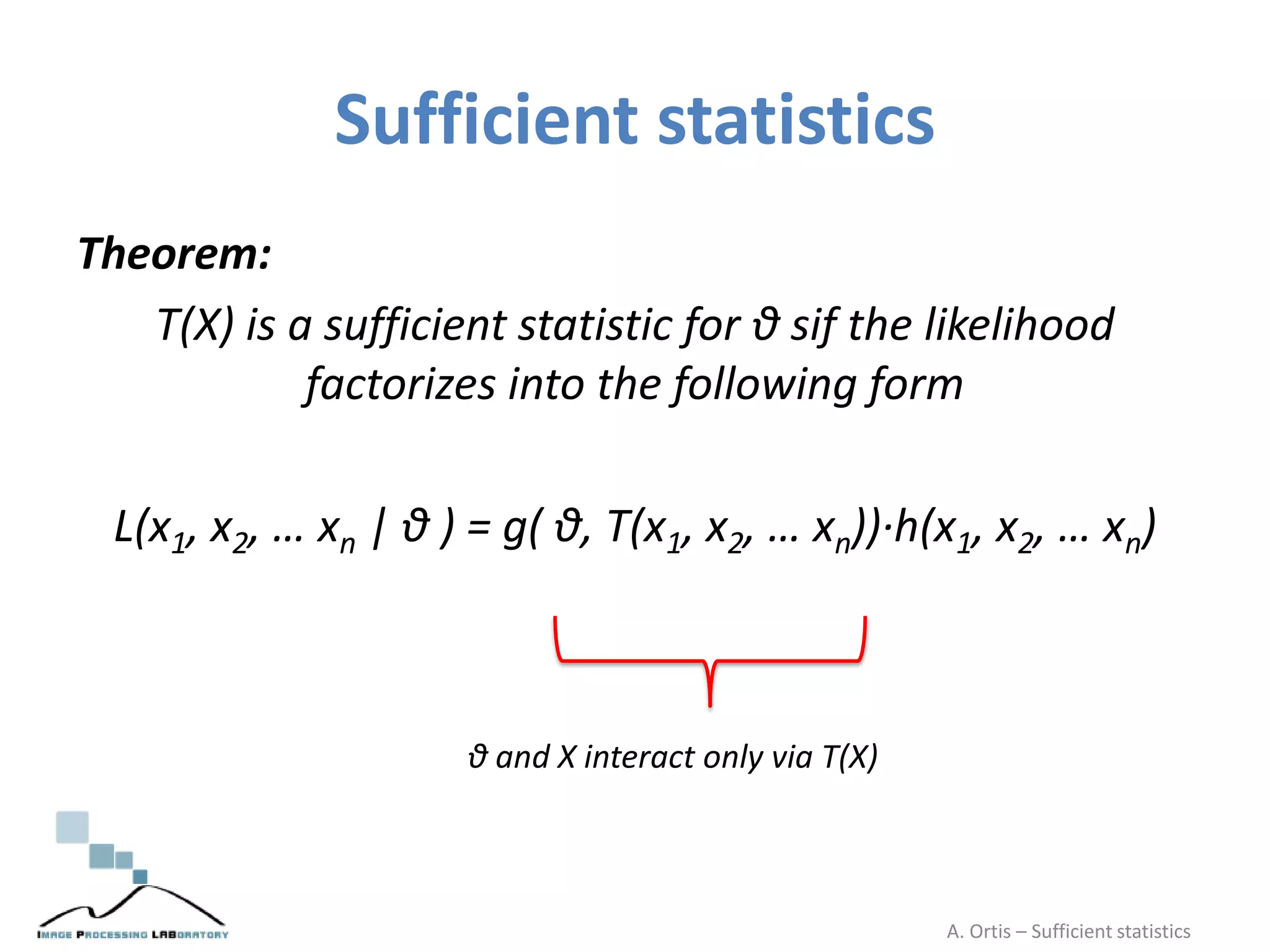 Sufficient statistics

Theorem:

T(X) is a sufficient statistic for $\vartheta$ sif the likelihood factorizes into the following form

$L(x_1, x_2, \ldots x_n \mid \vartheta) = g(\vartheta, T(x_1, x_2, \ldots x_n)) \cdot h(x_1, x_2, \ldots x_n)$

$\vartheta$ and X interact only via T(X)

IMAGE PROCESSING LABORATORY

A. Ortis – Sufficient statistics